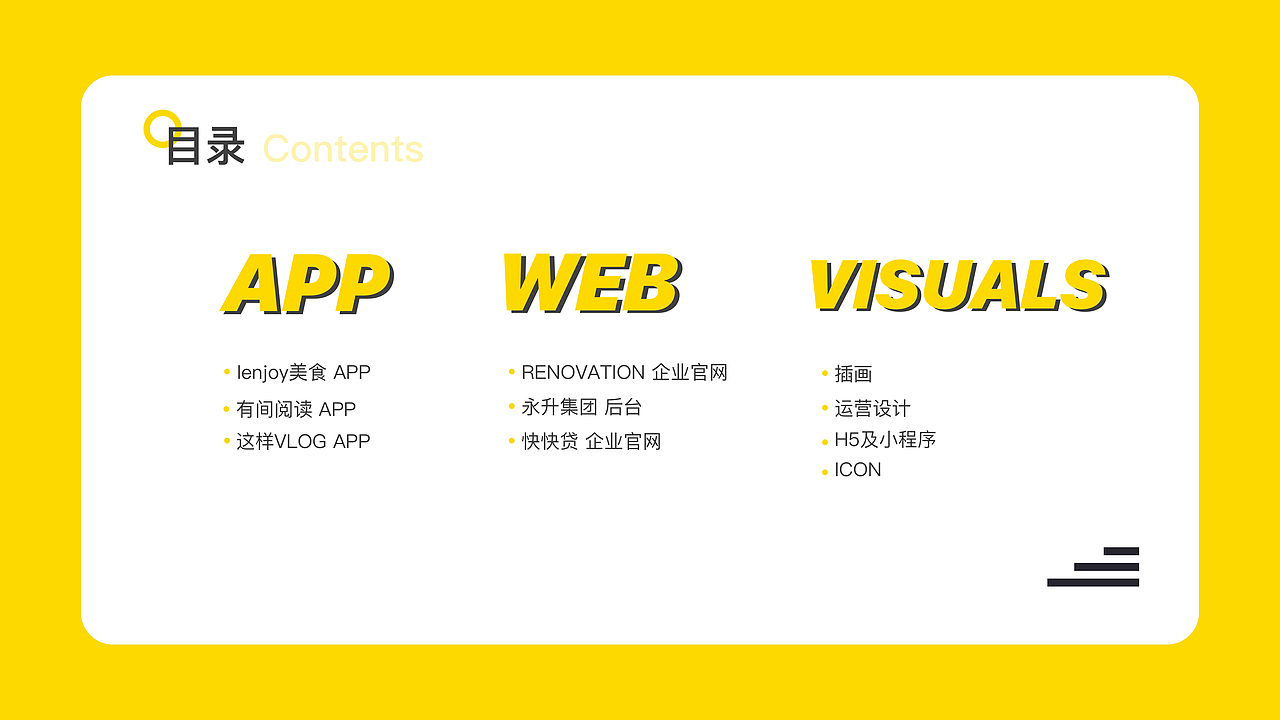 目录 Contents

APP

• Ienjoy美食 APP
• 有间阅读 APP
• 这样VLOG APP

WEB

• RENOVATION 企业官网
• 永升集团 后台
• 快快贷 企业官网

VISUALS

• 插画
• 运营设计
• H5及小程序
• ICON